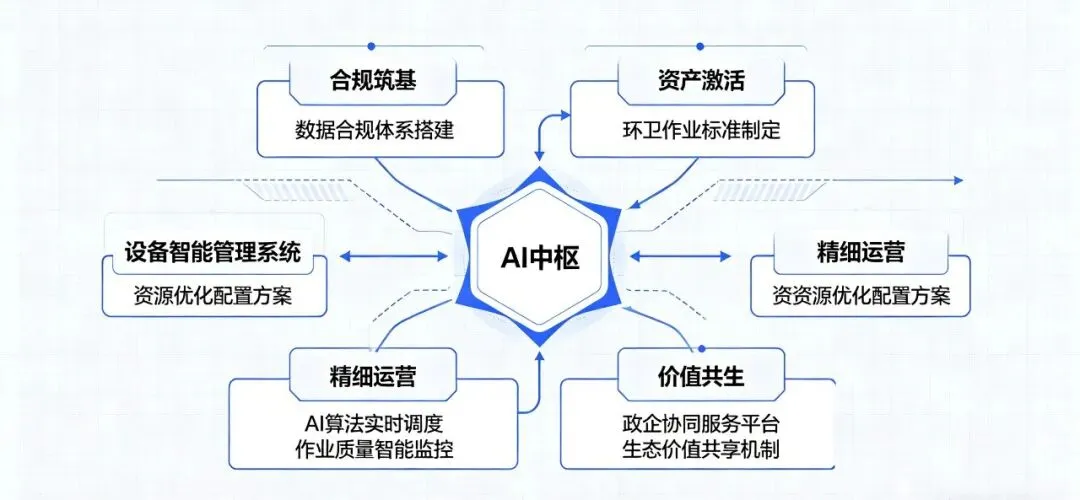 合规筑基
数据合规体系搭建

资产激活
环卫作业标准制定

设备智能管理系统
资源优化配置方案

AI中枢

精细运营
资资源优化配置方案

精细运营
AI算法实时调度
作业质量智能监控

价值共生
政企协同服务平台
生态价值共享机制